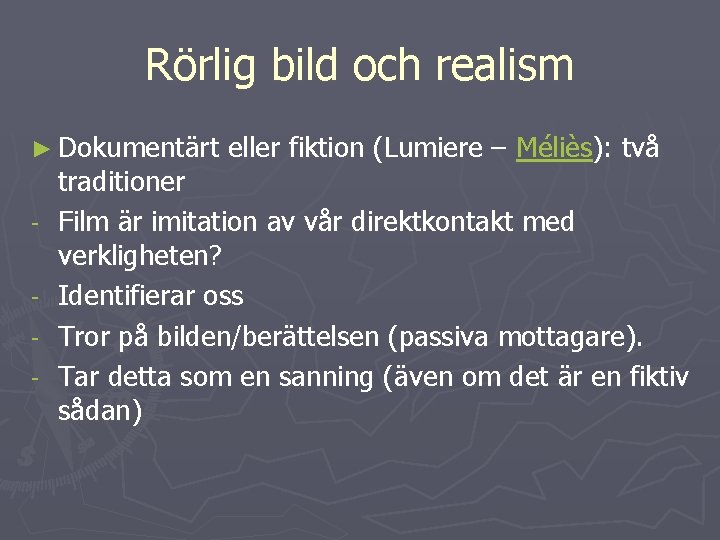 Rörlig bild och realism

► Dokumentärt eller fiktion (Lumiere – Méliès): två traditioner
- Film är imitation av vår direktkontakt med verkligheten?
- Identifierar oss
- Tror på bilden/berättelsen (passiva mottagare).
- Tar detta som en sanning (även om det är en fiktiv sådan)